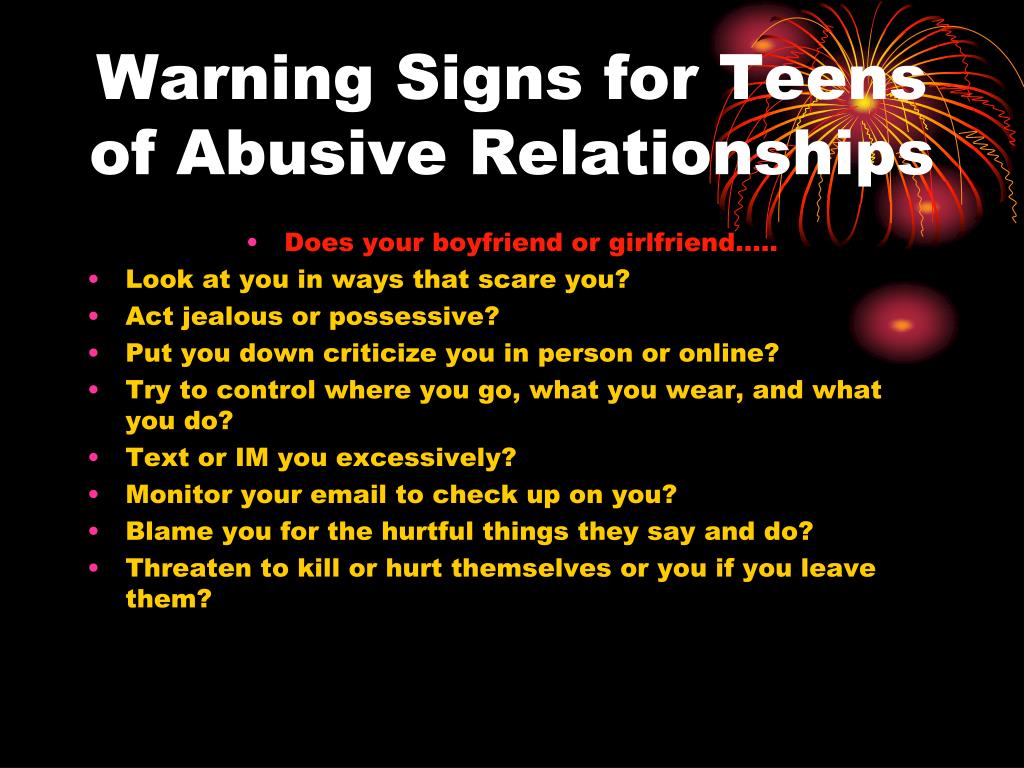 Warning Signs for Teens of Abusive Relationships

• Does your boyfriend or girlfriend…..
• Look at you in ways that scare you?
• Act jealous or possessive?
• Put you down criticize you in person or online?
• Try to control where you go, what you wear, and what you do?
• Text or IM you excessively?
• Monitor your email to check up on you?
• Blame you for the hurtful things they say and do?
• Threaten to kill or hurt themselves or you if you leave them?